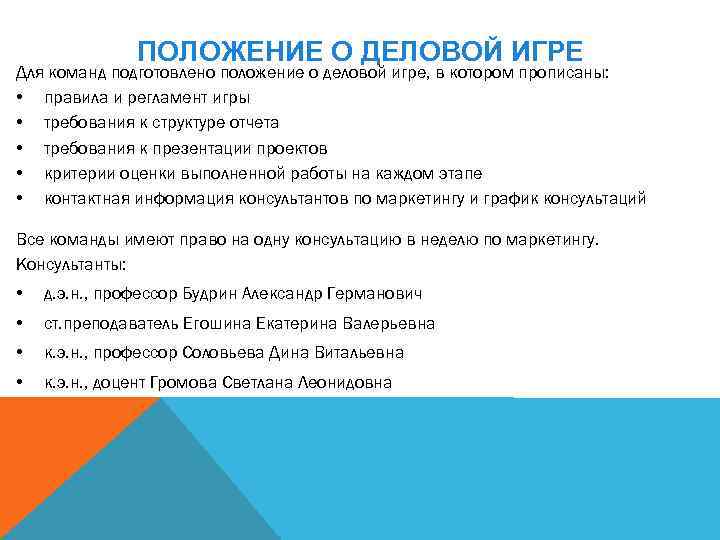 ПОЛОЖЕНИЕ О ДЕЛОВОЙ ИГРЕ

Для команд подготовлено положение о деловой игре, в котором прописаны:
• правила и регламент игры
• требования к структуре отчета
• требования к презентации проектов
• критерии оценки выполненной работы на каждом этапе
• контактная информация консультантов по маркетингу и график консультаций

Все команды имеют право на одну консультацию в неделю по маркетингу.
Консультанты:
• д.э.н., профессор Будрин Александр Германович
• ст.преподаватель Егошина Екатерина Валерьевна
• к.э.н., профессор Соловьева Дина Витальевна
• к.э.н., доцент Громова Светлана Леонидовна